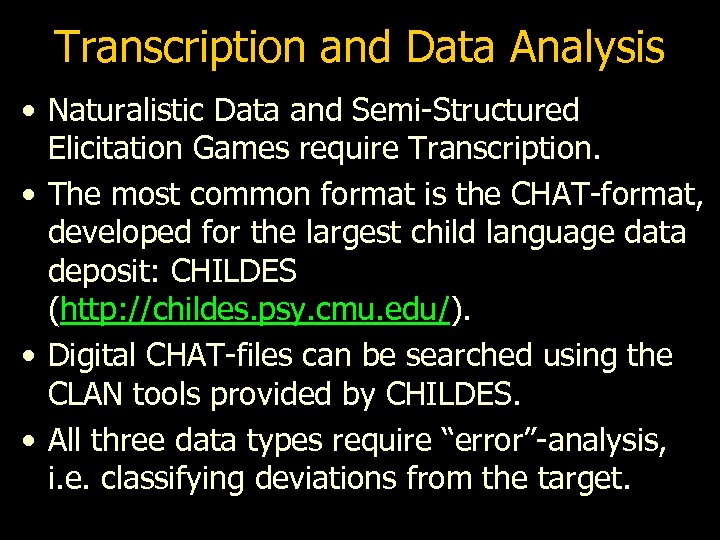 Transcription and Data Analysis

• Naturalistic Data and Semi-Structured Elicitation Games require Transcription.

• The most common format is the CHAT-format, developed for the largest child language data deposit: CHILDES (http://childes.psy.cmu.edu/).

• Digital CHAT-files can be searched using the CLAN tools provided by CHILDES.

• All three data types require “error”-analysis, i.e. classifying deviations from the target.